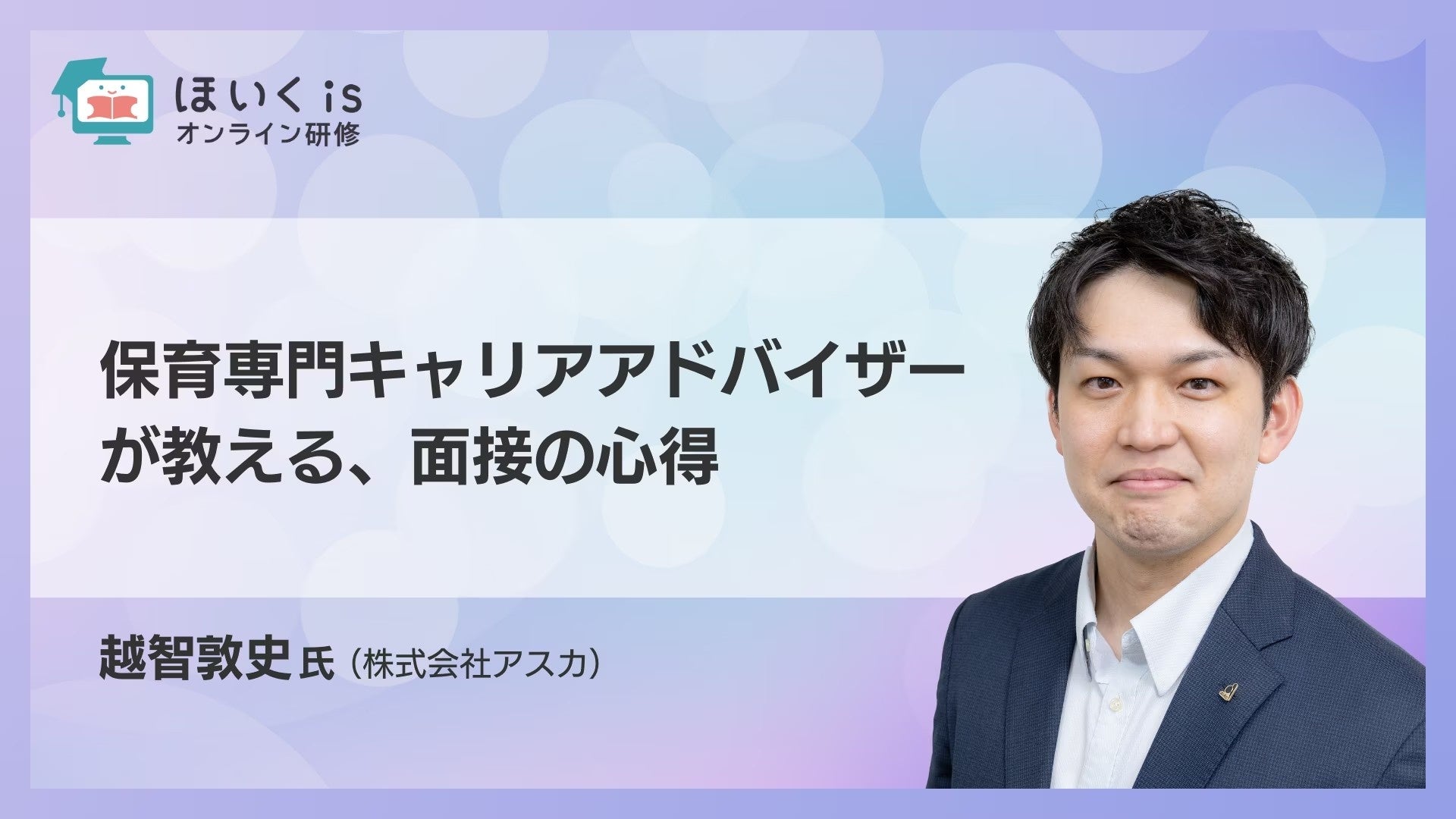 ほいく is
オンライン研修

保育専門キャリアアドバイザーが教える、面接の心得

越智敦史 氏（株式会社アスカ）